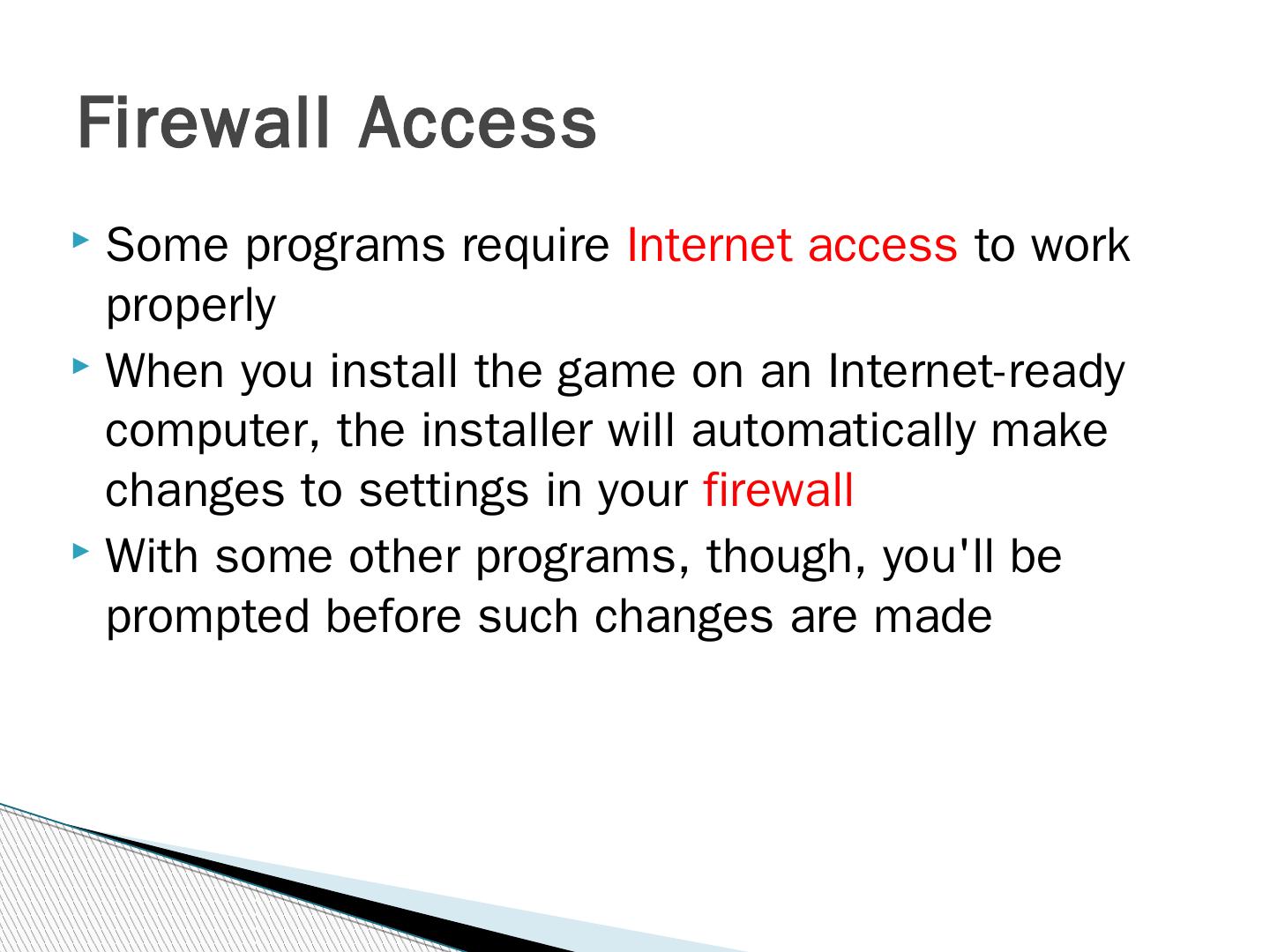 Firewall Access

Some programs require Internet access to work properly

When you install the game on an Internet-ready computer, the installer will automatically make changes to settings in your firewall

With some other programs, though, you'll be prompted before such changes are made